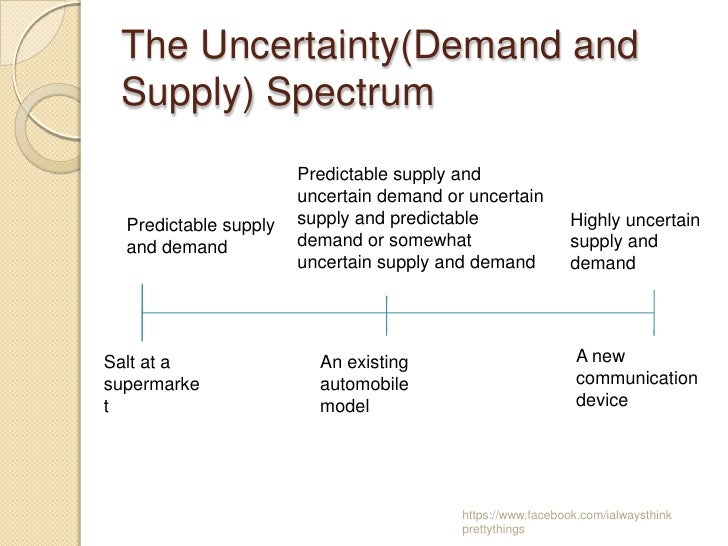 The Uncertainty(Demand and Supply) Spectrum

Predictable supply and demand

Predictable supply and uncertain demand or uncertain supply and predictable demand or somewhat uncertain supply and demand

Highly uncertain supply and demand

Salt at a supermarke t

An existing automobile model

A new communication device

https://www.facebook.com/ialwaysthink prettythings